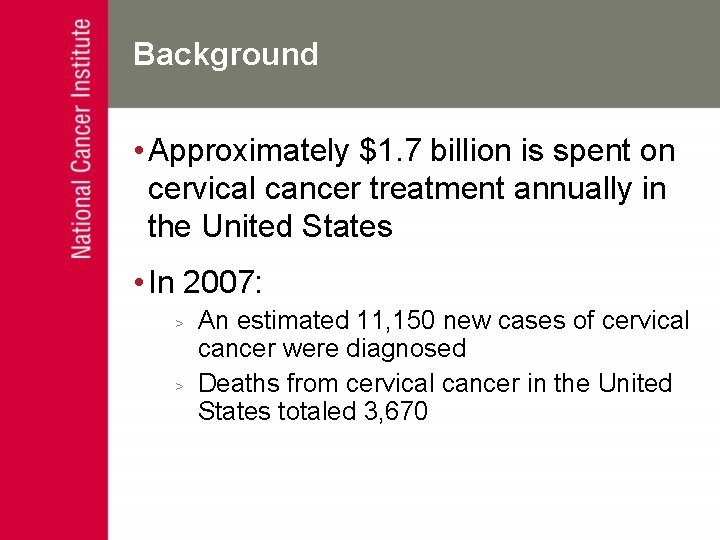 National Cancer Institute

Background

• Approximately \$1.7 billion is spent on cervical cancer treatment annually in the United States

• In 2007:

> An estimated 11,150 new cases of cervical cancer were diagnosed

> Deaths from cervical cancer in the United States totaled 3,670